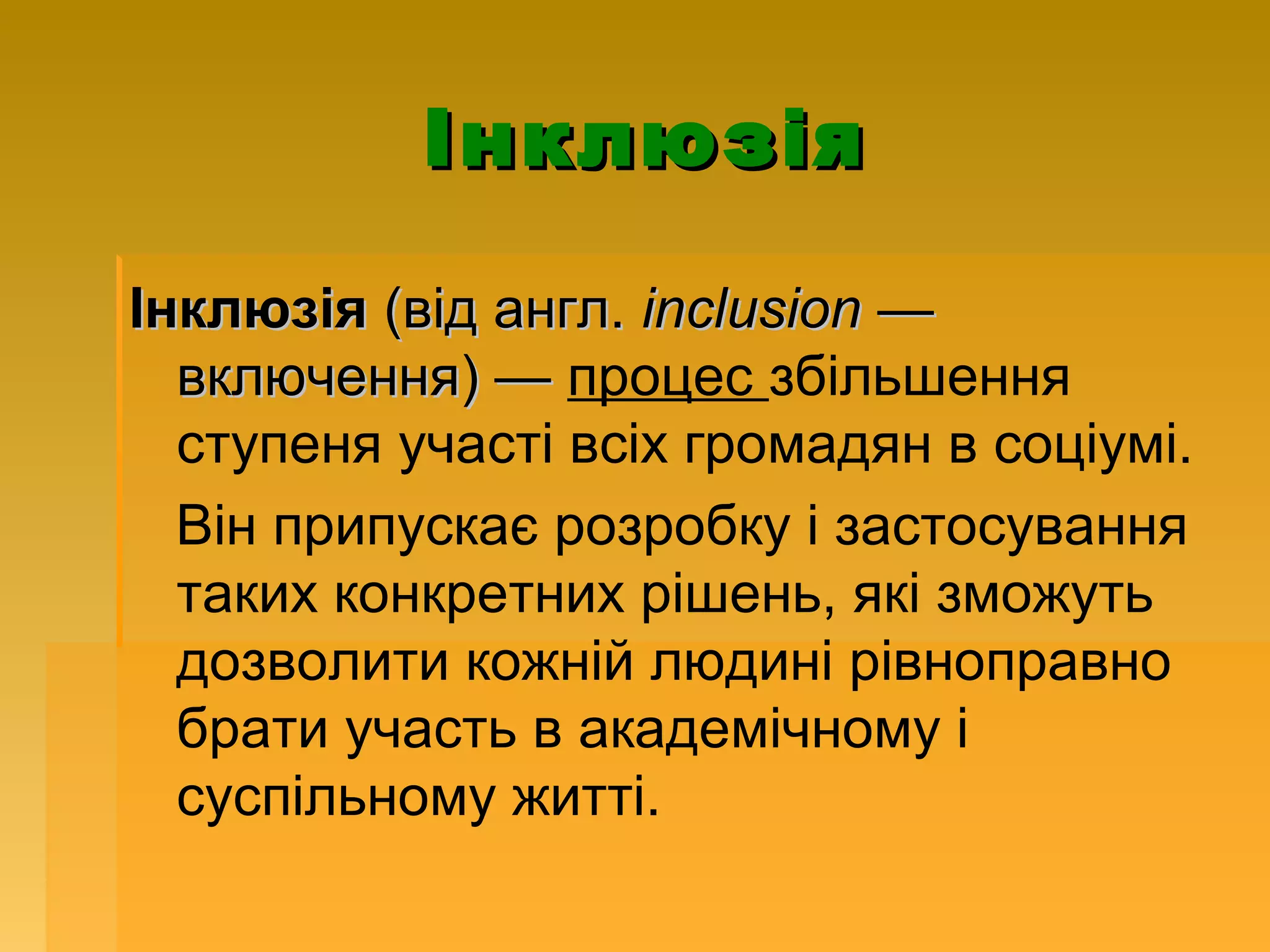 Інклюзія

Інклюзія (від англ. inclusion — включення) — процес збільшення ступеня участі всіх громадян в соціумі.

Він припускає розробку і застосування таких конкретних рішень, які зможуть дозволити кожній людині рівноправно брати участь в академічному і суспільному житті.